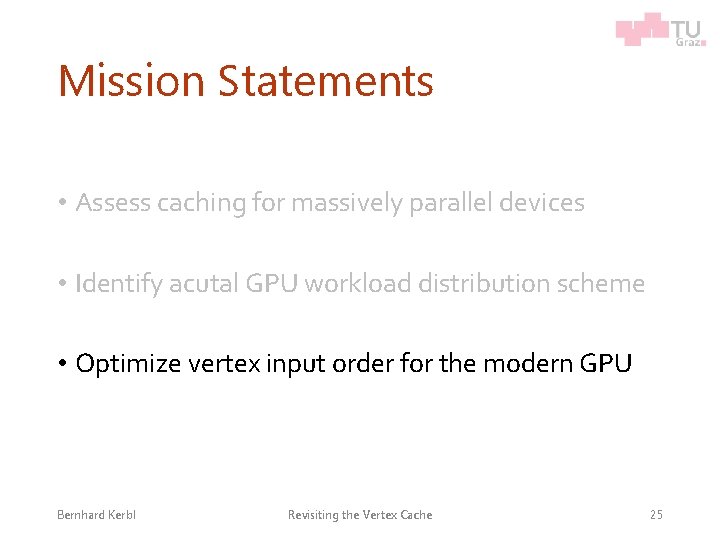 TU Graz

Mission Statements

• Assess caching for massively parallel devices

• Identify acutal GPU workload distribution scheme

• Optimize vertex input order for the modern GPU

Bernhard Kerbl

Revisiting the Vertex Cache

25